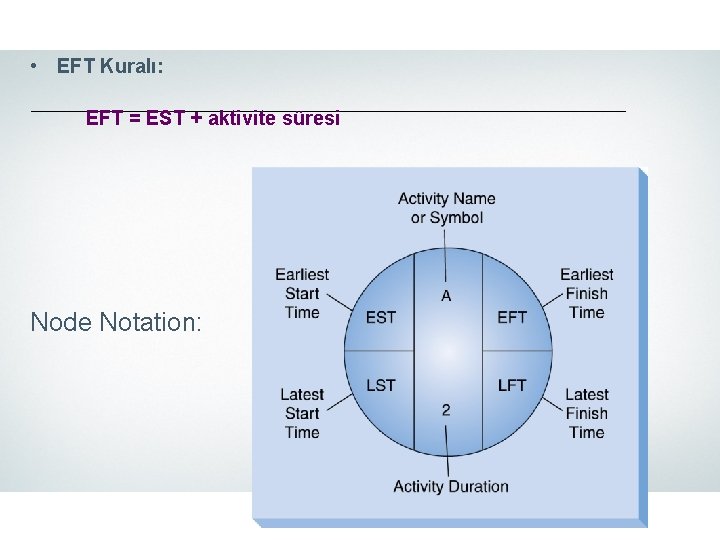 • EFT Kuralı:

EFT = EST + aktivite süresi

Node Notation:

Activity Name or Symbol

Earliest Start Time

Earliest Finish Time

A

EST

EFT

LST

LFT

2

Latest Start Time

Latest Finish Time

Activity Duration